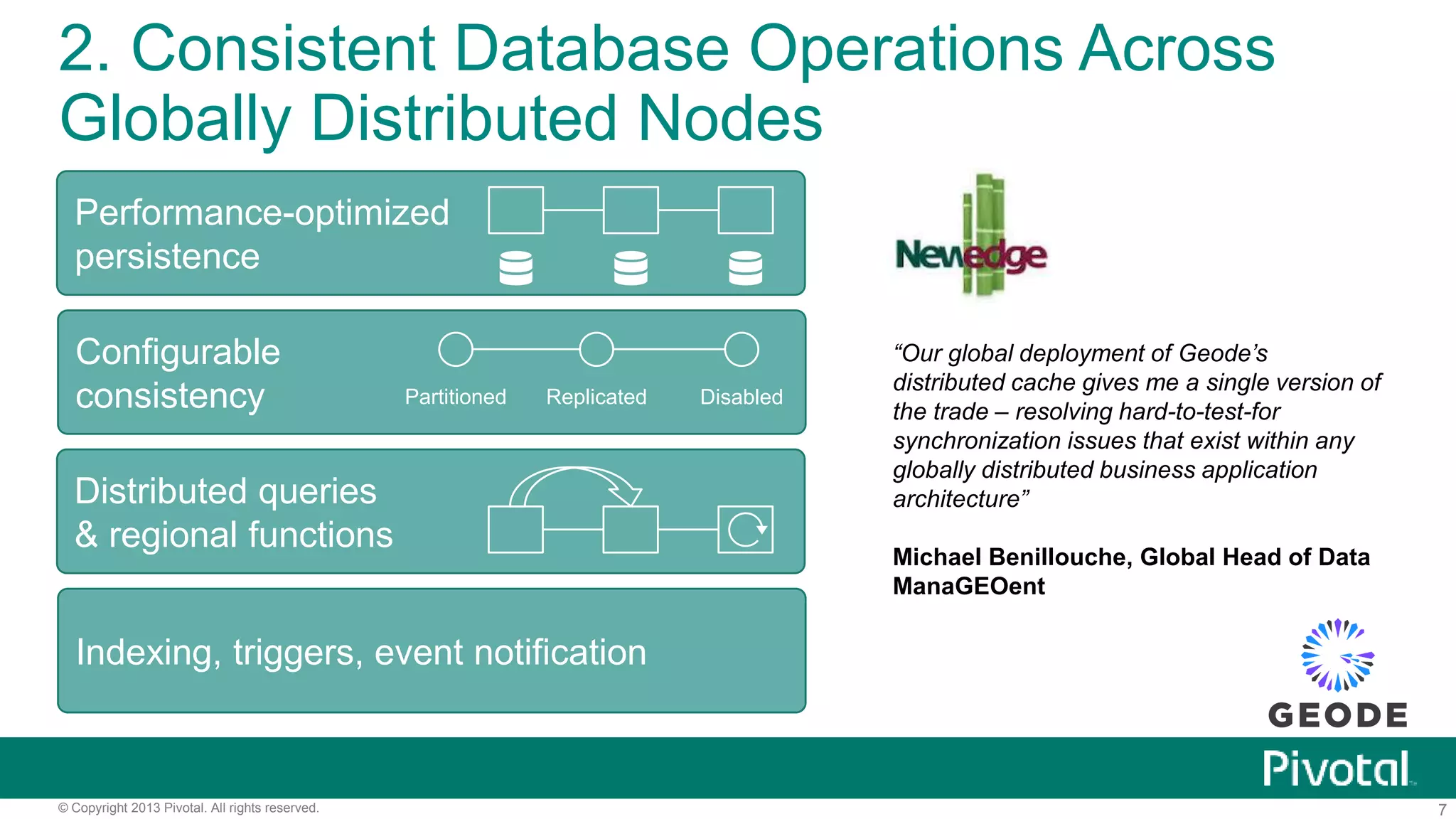 2. Consistent Database Operations Across Globally Distributed Nodes

Performance-optimized persistence

Configurable consistency

Partitioned

Replicated

Disabled

Distributed queries & regional functions

Indexing, triggers, event notification

Newedge

“Our global deployment of Geode’s distributed cache gives me a single version of the trade – resolving hard-to-test-for synchronization issues that exist within any globally distributed business application architecture”

Michael Benillouche, Global Head of Data ManaGEOent

GEODE

Pivotal

© Copyright 2013 Pivotal. All rights reserved.

7